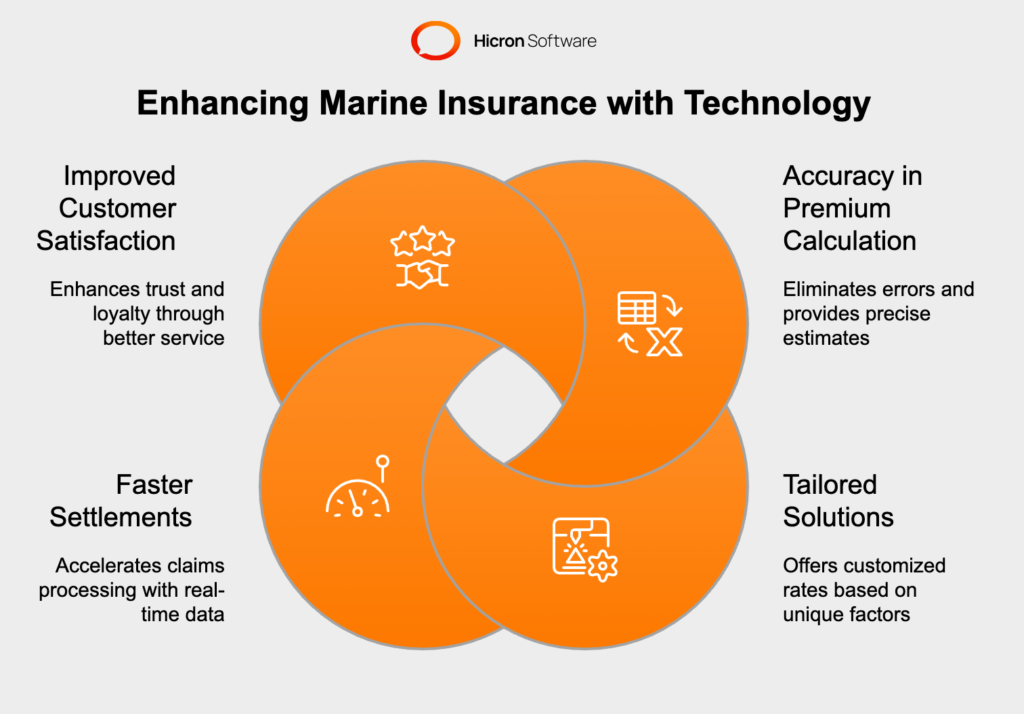 Hicron Software

Enhancing Marine Insurance with Technology

Improved Customer Satisfaction

Enhances trust and loyalty through better service

Accuracy in Premium Calculation

Eliminates errors and provides precise estimates

Faster Settlements

Accelerates claims processing with real-time data

Tailored Solutions

Offers customized rates based on unique factors